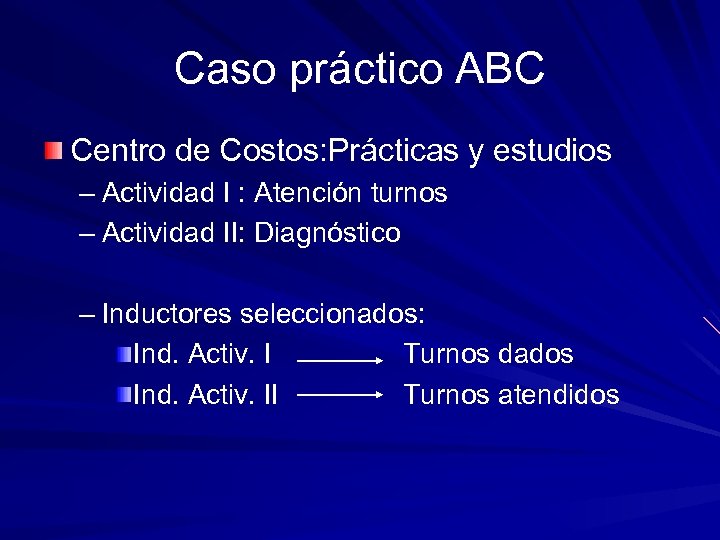 Caso práctico ABC

Centro de Costos:Prácticas y estudios
– Actividad I : Atención turnos
– Actividad II: Diagnóstico

– Inductores seleccionados:
Ind. Activ. I → Turnos dados
Ind. Activ. II → Turnos atendidos